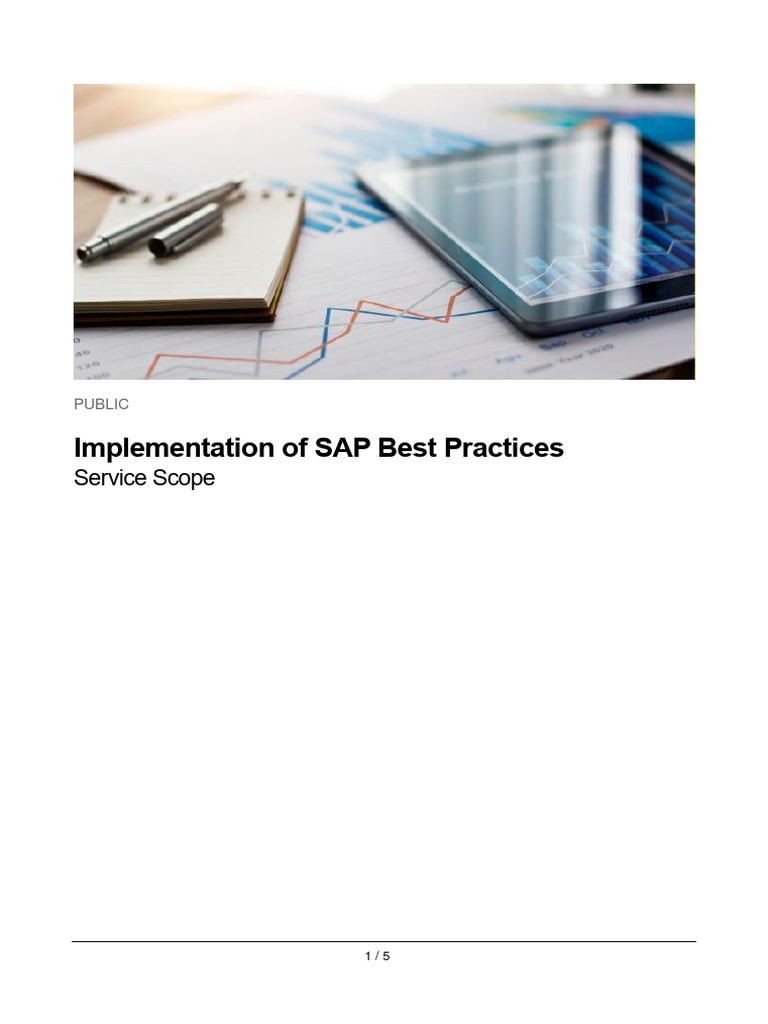 PUBLIC

Implementation of SAP Best Practices
Service Scope

1 / 5